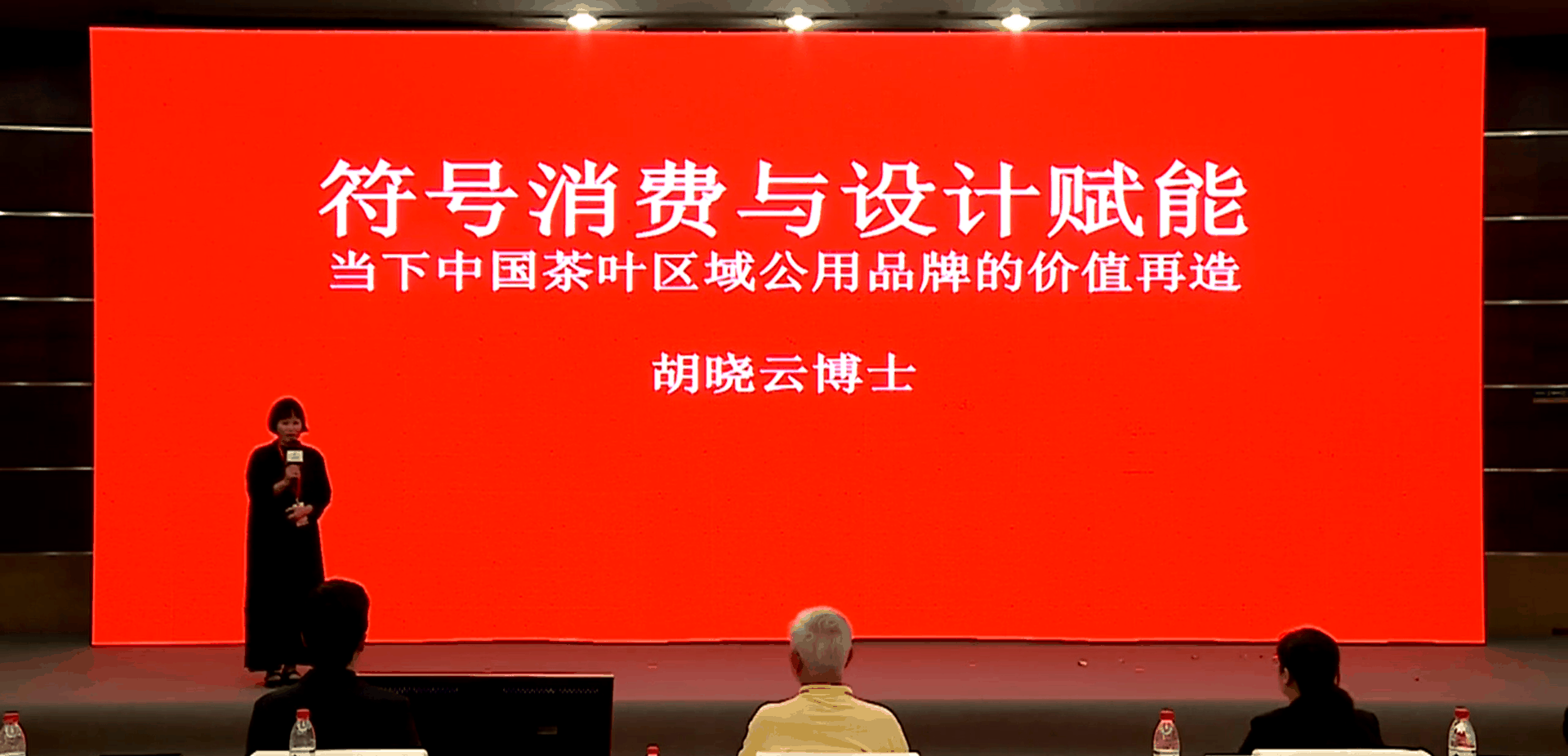 符号消费与设计赋能
当下中国茶叶区域公用品牌的价值再造

胡晓云博士